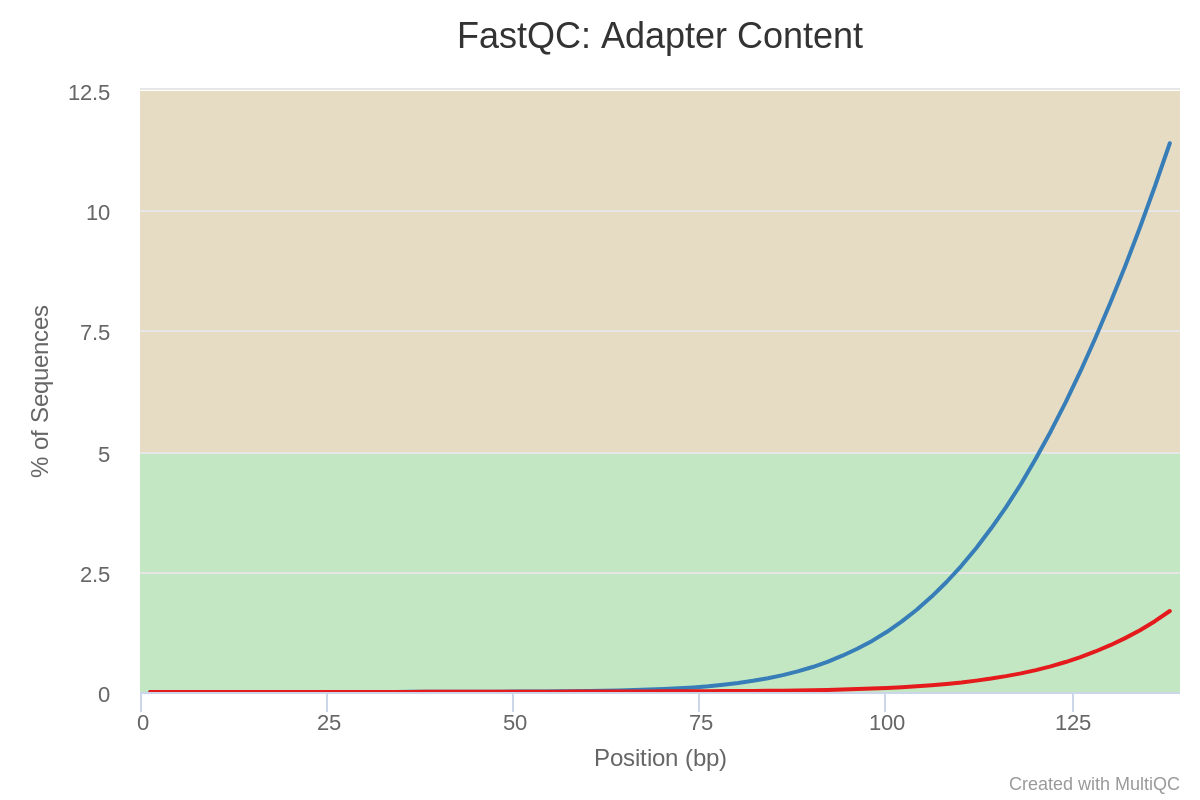 FastQC: Adapter Content

% of Sequences

12.5
10
7.5
5
2.5
0

0 25 50 75 100 125

Position (bp)

Created with MultiQC